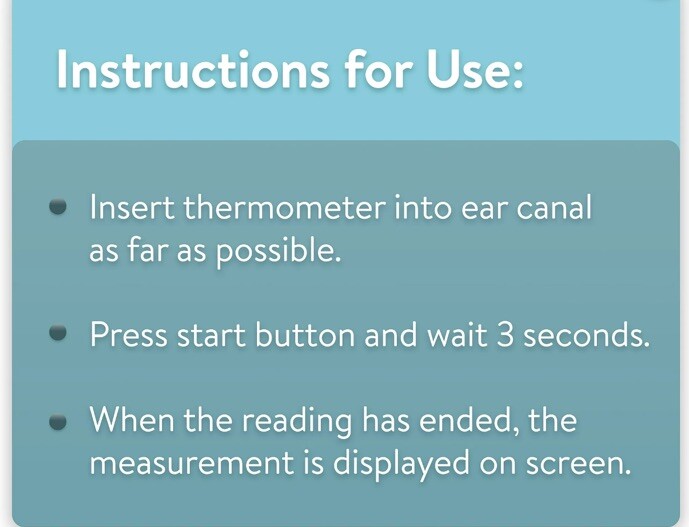 Instructions for Use:

• Insert thermometer into ear canal as far as possible.

• Press start button and wait 3 seconds.

• When the reading has ended, the measurement is displayed on screen.